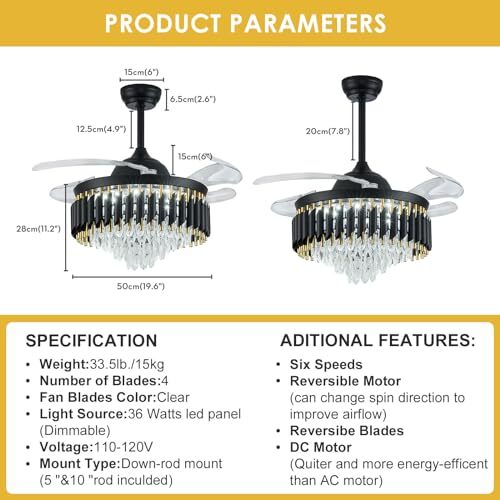 PRODUCT PARAMETERS

15cm(6")
6.5cm(2.6")
12.5cm(4.9")
15cm(6")
28cm(11.2")
50cm(19.6")

20cm(7.8")

SPECIFICATION

• Weight:33.5lb./15kg
• Number of Blades:4
• Fan Blades Color:Clear
• Light Source:36 Watts led panel (Dimmable)
• Voltage:110-120V
• Mount Type:Down-rod mount (5 "&10 "rod inculded)

ADITIONAL FEATURES:

• Six Speeds
• Reversible Motor (can change spin direction to improve airflow)
• Reversibe Blades
• DC Motor (Quiter and more energy-efficent than AC motor)